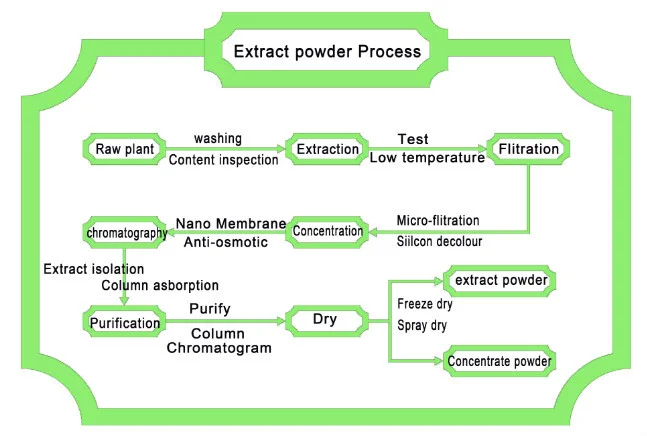 Extract powder Process

Raw plant
washing
Content inspection
Extraction
Test
Low temperature
Flitration

Micro-flitration
Siilcon decolour
Concentration
Nano Membrane
Anti-osmotic
chromatography

Extract isolation
Column asborption

Purification
Purify
Column Chromatogram
Dry
Freeze dry
Spray dry
extract powder
Concentrate powder